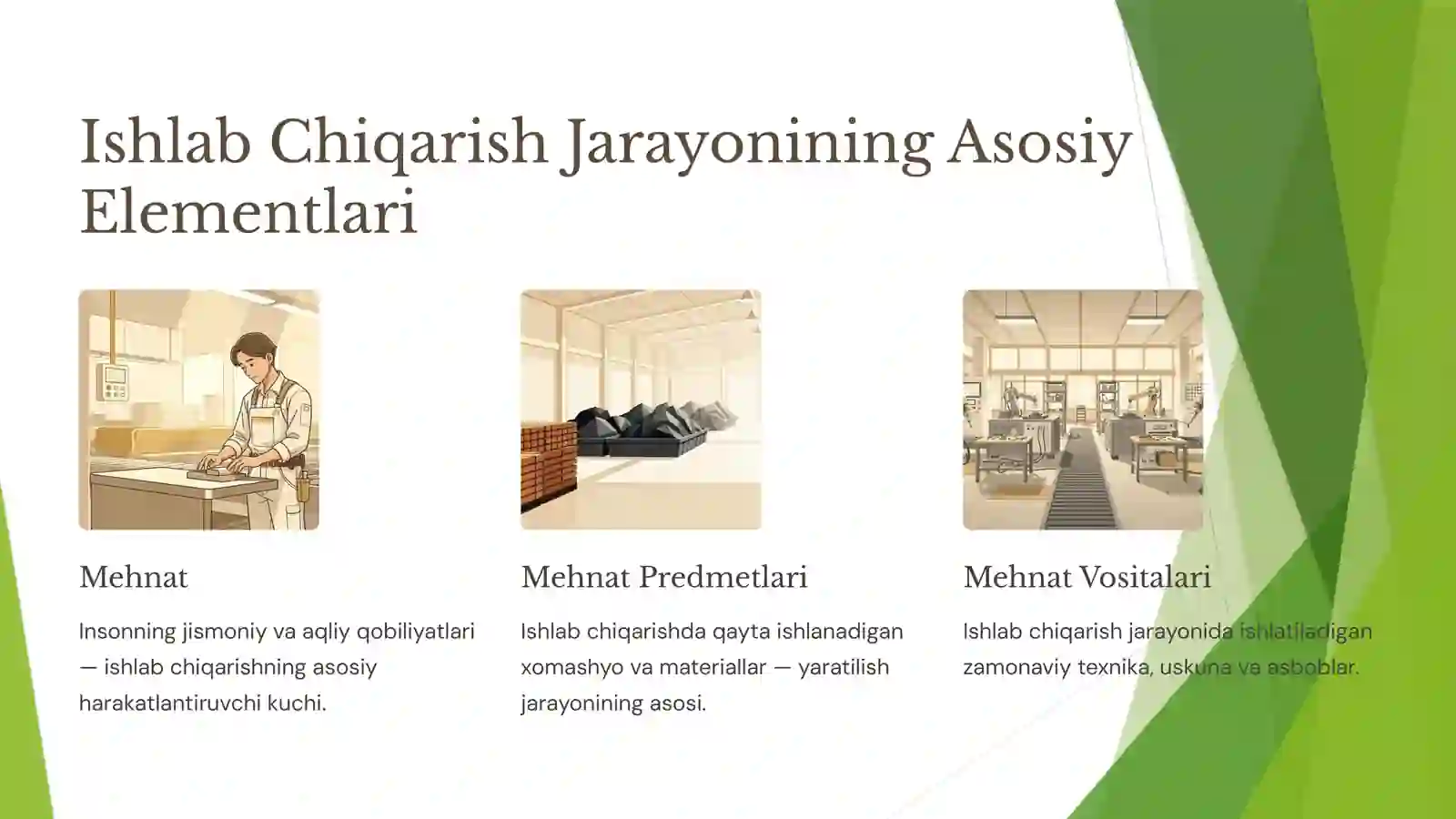 Ishlab Chiqarish Jarayonining Asosiy Elementlari

Mehnat

Insonning jismoniy va aqliy qobiliyatlari — ishlab chiqarishning asosiy harakatlantiruvchi kuchi.

Mehnat Predmetlari

Ishlab chiqarishda qayta ishlanadigan xomashyo va materiallar — yaratilish jarayonining asosi.

Mehnat Vositalari

Ishlab chiqarish jarayonida ishlatiladigan zamonaviy texnika, uskuna va asboblar.